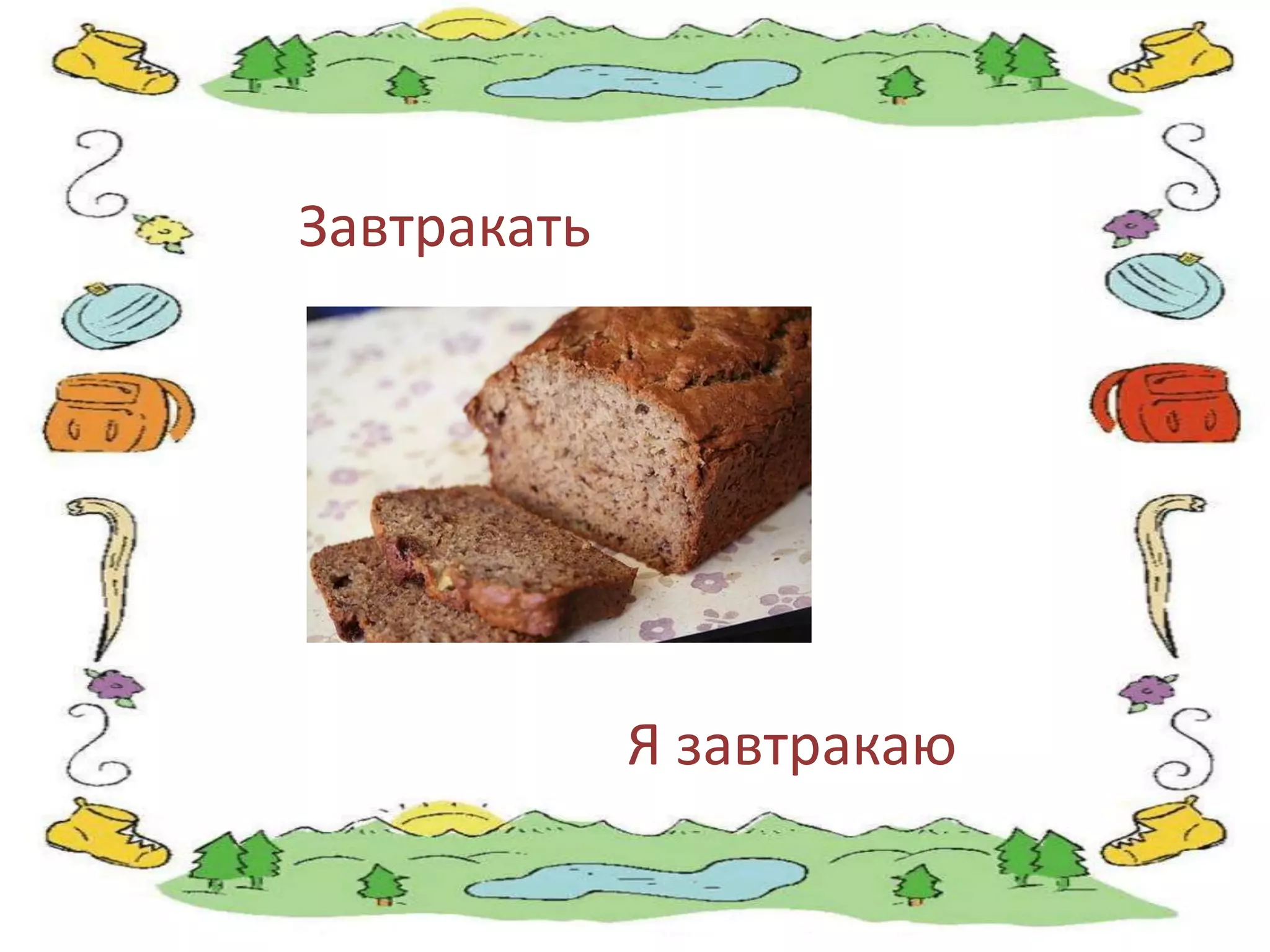 Завтракать

Я завтракаю